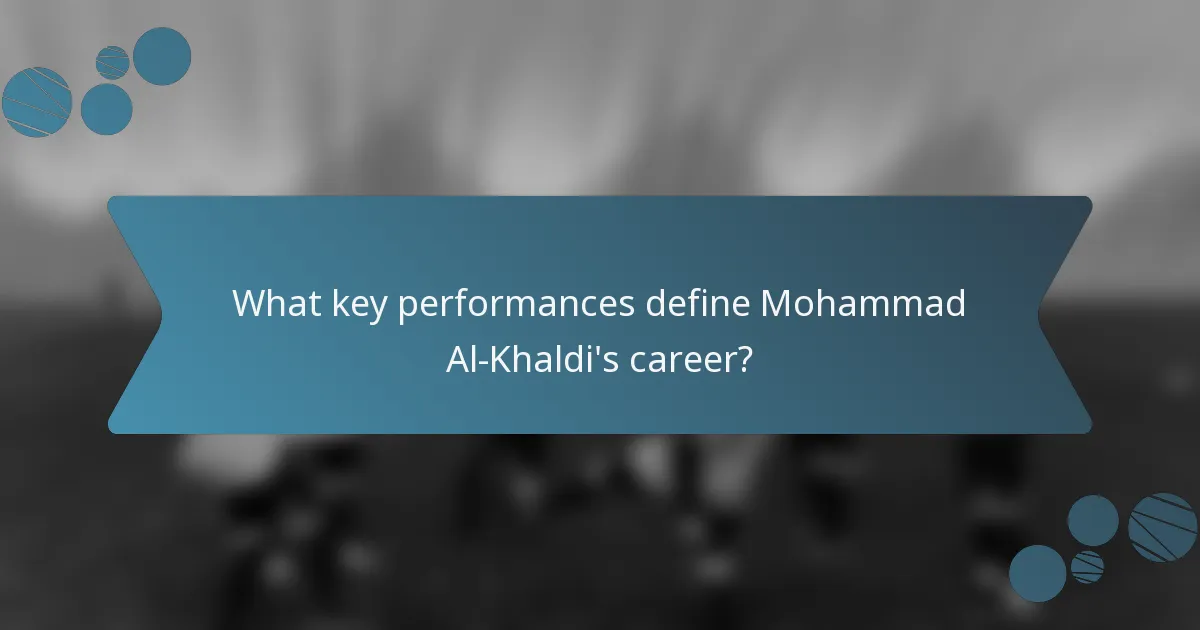 What key performances define Mohammad Al-Khaldi's career?